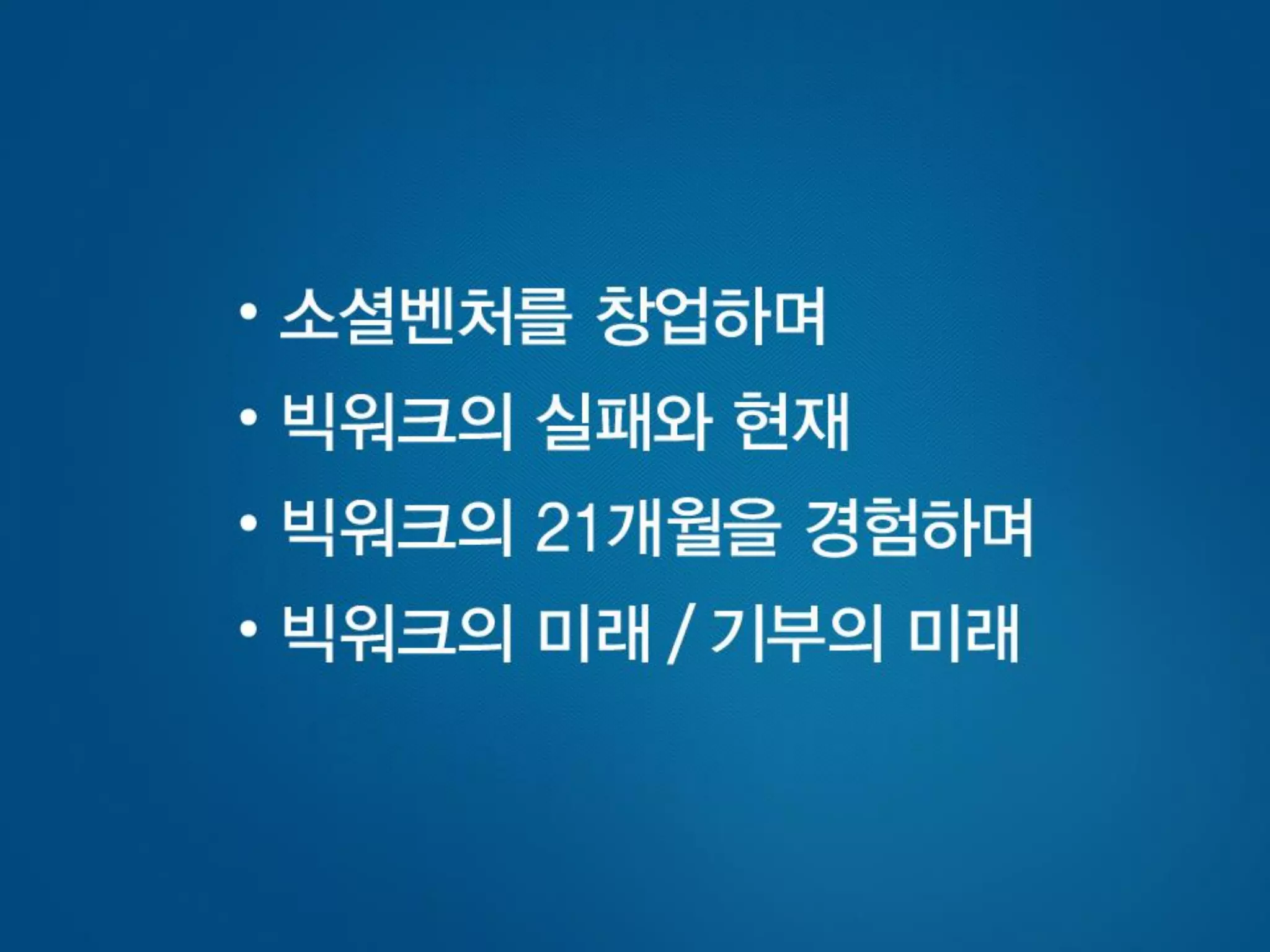 • 소셜벤처를 창업하며
• 빅워크의 실패와 현재
• 빅워크의 21개월을 경험하며
• 빅워크의 미래 / 기부의 미래